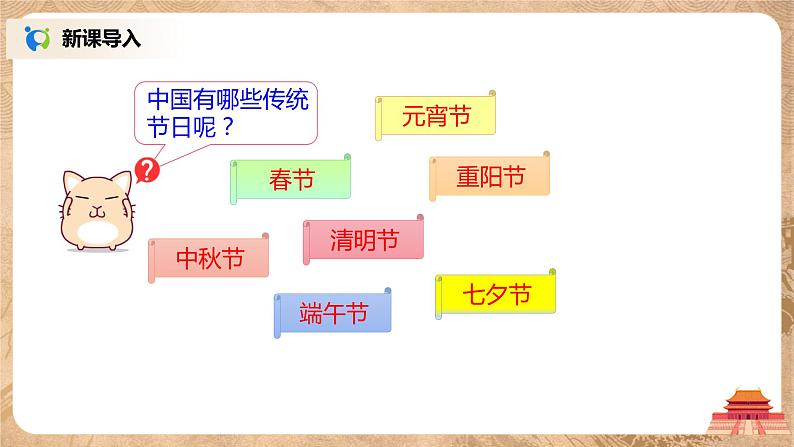 新课导入

中国有哪些传统节日呢？

元宵节

春节

重阳节

清明节

中秋节

七夕节

端午节